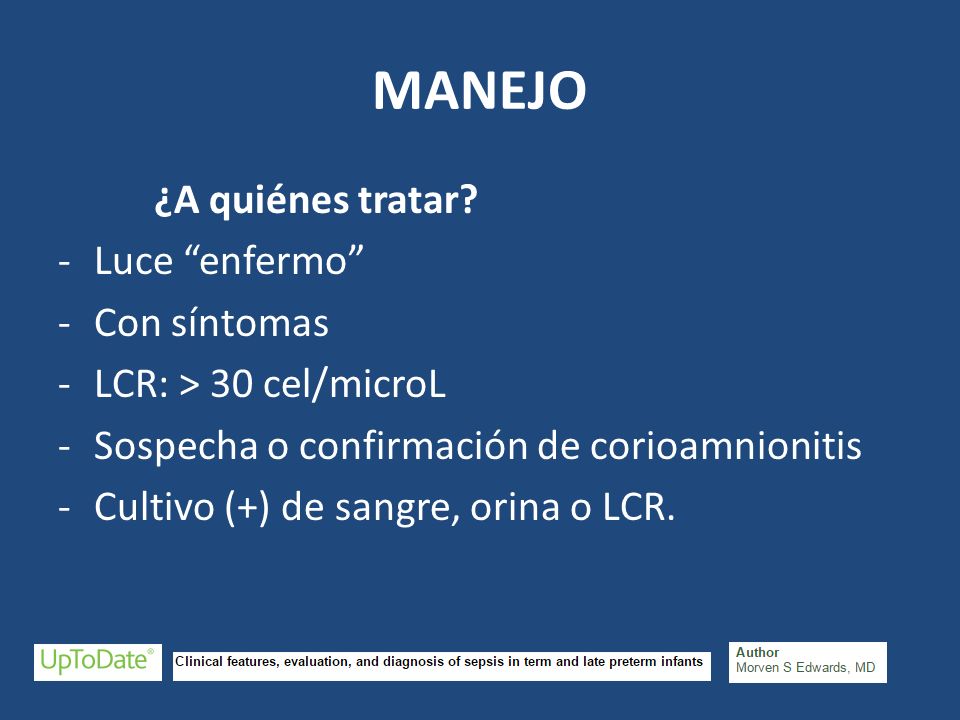 MANEJO

¿A quiénes tratar?

- Luce “enfermo”
- Con síntomas
- LCR: > 30 cel/microL
- Sospecha o confirmación de corioamnionitis
- Cultivo (+) de sangre, orina o LCR.

UpToDate®

Clinical features, evaluation, and diagnosis of sepsis in term and late preterm infants

Author
Morven S Edwards, MD